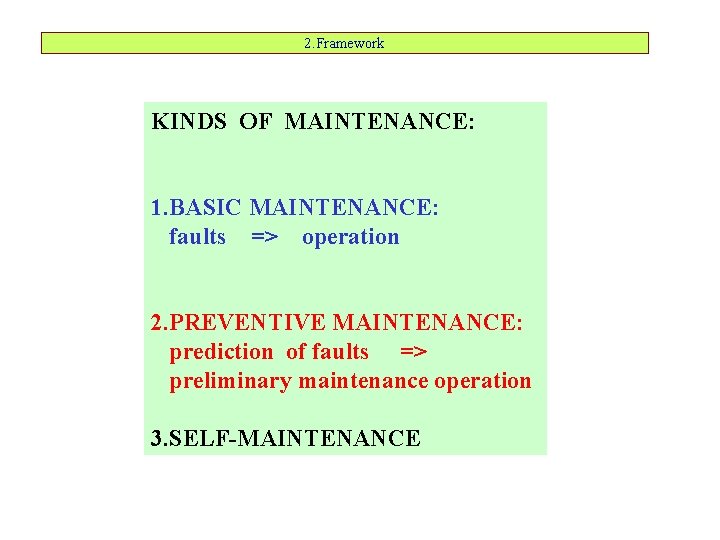 2.Framework

KINDS OF MAINTENANCE:

1.BASIC MAINTENANCE:
faults => operation

2.PREVENTIVE MAINTENANCE:
prediction of faults =>
preliminary maintenance operation

3.SELF-MAINTENANCE